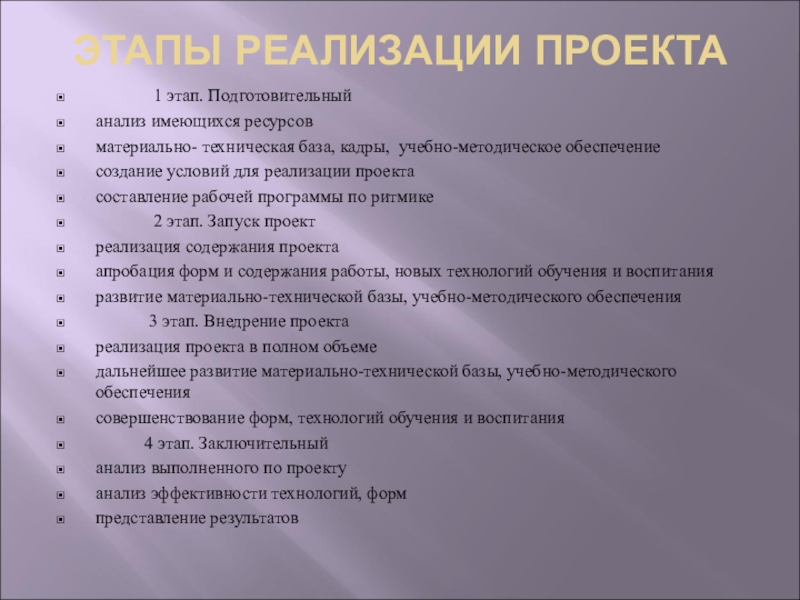 ЭТАПЫ РЕАЛИЗАЦИИ ПРОЕКТА

1 этап. Подготовительный
анализ имеющихся ресурсов
материально- техническая база, кадры, учебно-методическое обеспечение
создание условий для реализации проекта
составление рабочей программы по ритмике
2 этап. Запуск проект
реализация содержания проекта
апробация форм и содержания работы, новых технологий обучения и воспитания
развитие материально-технической базы, учебно-методического обеспечения
3 этап. Внедрение проекта
реализация проекта в полном объеме
дальнейшее развитие материально-технической базы, учебно-методического обеспечения
совершенствование форм, технологий обучения и воспитания
4 этап. Заключительный
анализ выполненного по проекту
анализ эффективности технологий, форм
представление результатов